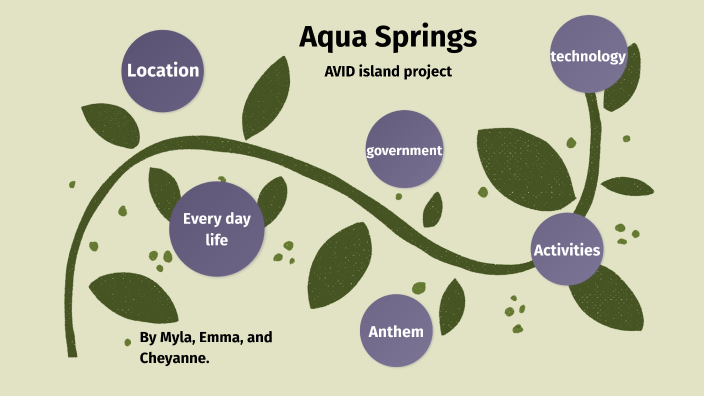 Aqua Springs

AVID island project

Location

technology

government

Every day life

Activities

Anthem

By Myla, Emma, and Cheyanne.